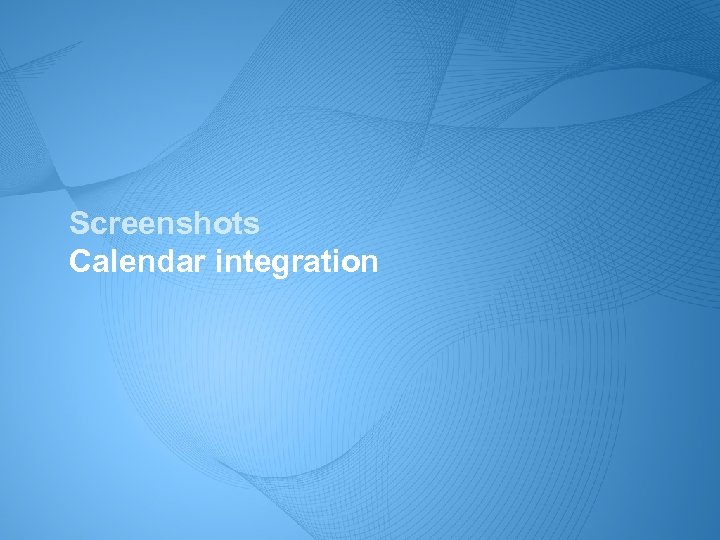 Screenshots
Calendar integration